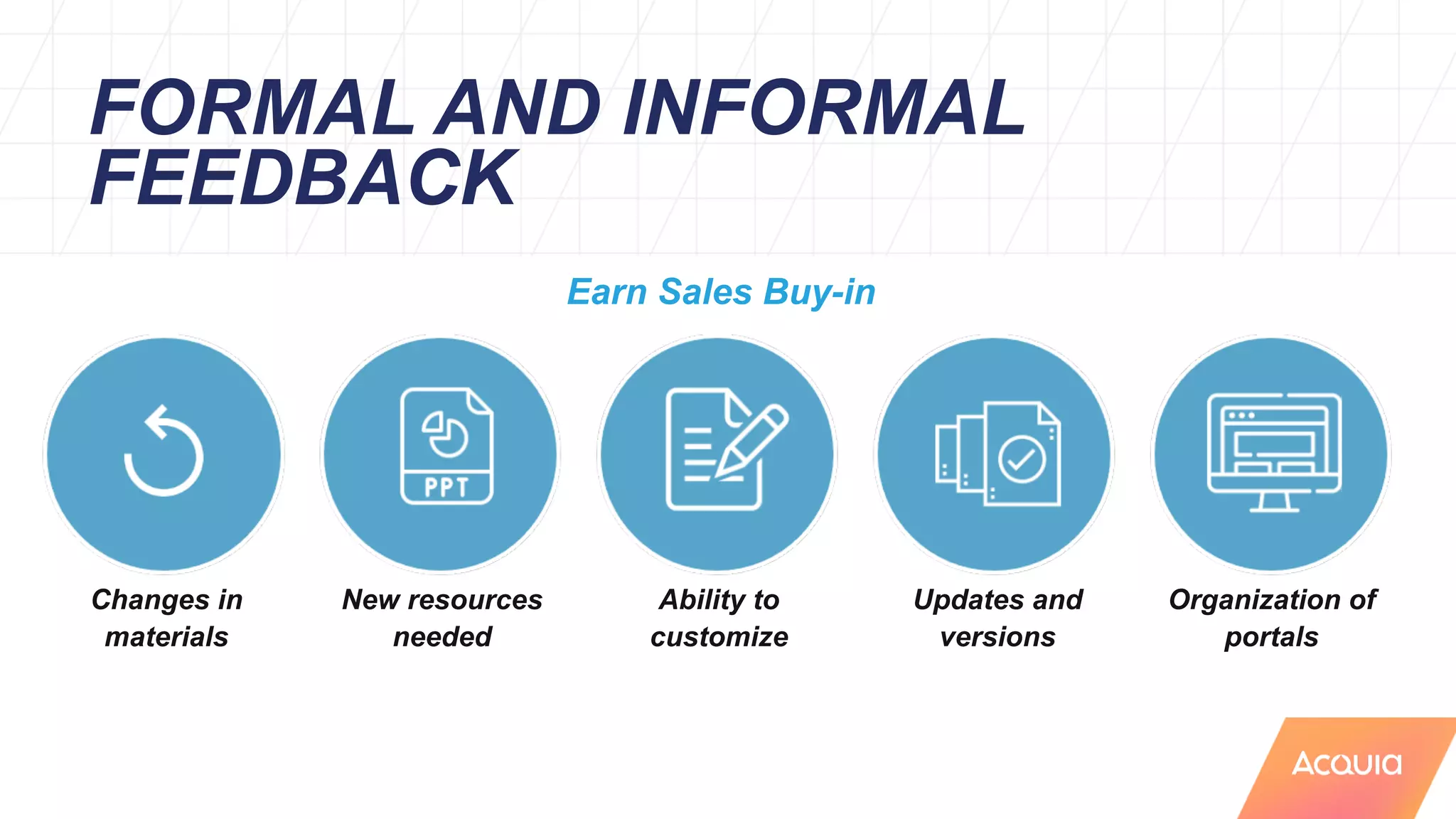 FORMAL AND INFORMAL FEEDBACK

Earn Sales Buy-in

PPT

Changes in materials

New resources needed

Ability to customize

Updates and versions

Organization of portals

Acquia